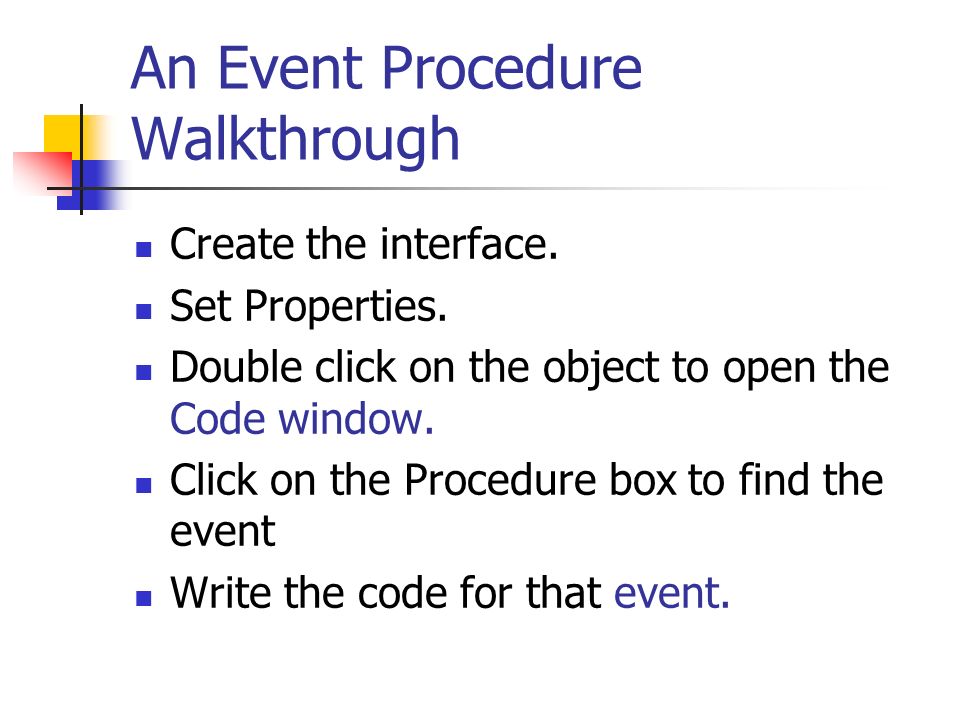 An Event Procedure Walkthrough

- Create the interface.
- Set Properties.
- Double click on the object to open the Code window.
- Click on the Procedure box to find the event
- Write the code for that event.